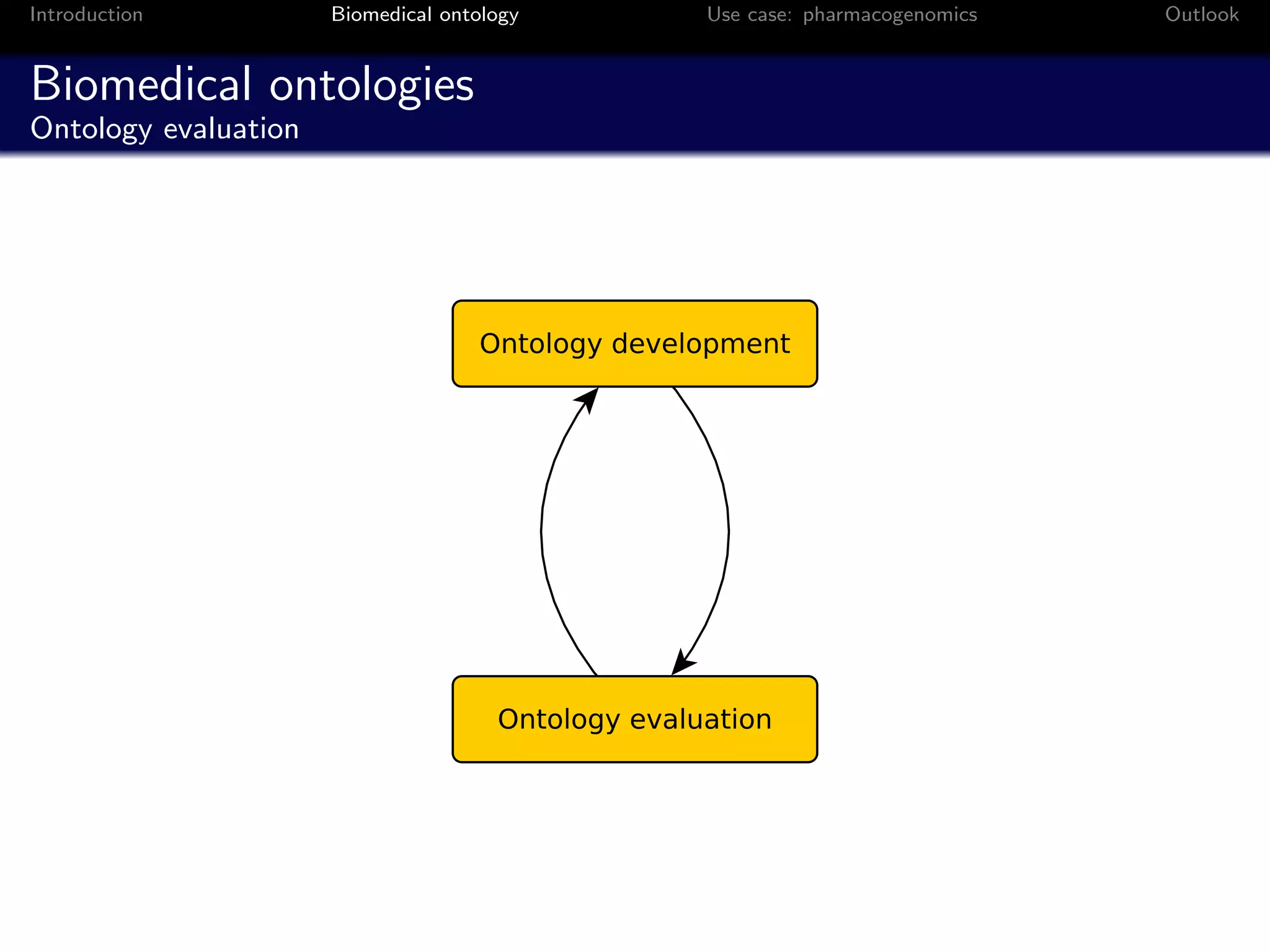 Introduction Biomedical ontology Use case: pharmacogenomics Outlook

Biomedical ontologies
Ontology evaluation

Ontology development

Ontology evaluation